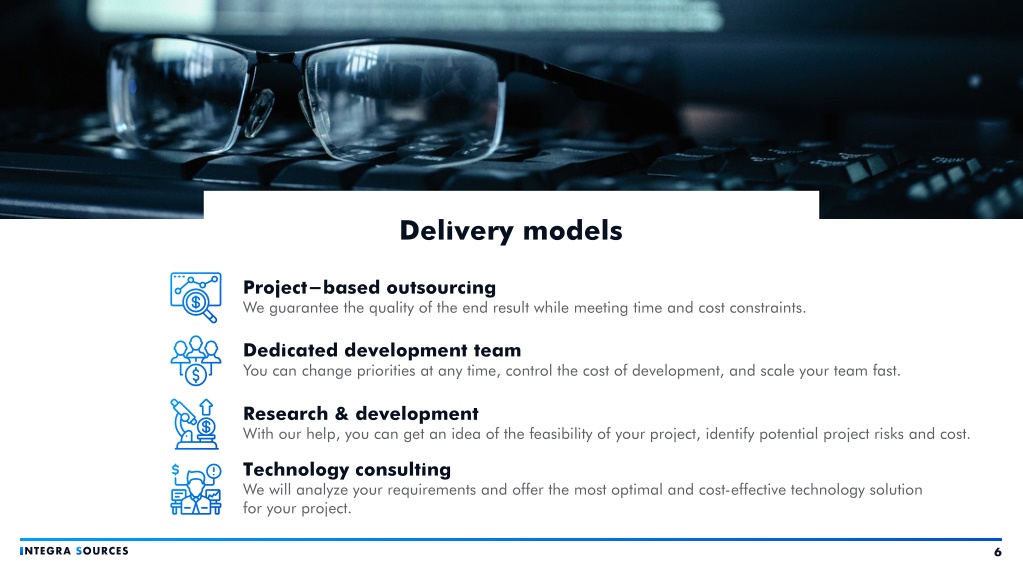 Delivery models

Project–based outsourcing
We guarantee the quality of the end result while meeting time and cost constraints.

Dedicated development team
You can change priorities at any time, control the cost of development, and scale your team fast.

Research & development
With our help, you can get an idea of the feasibility of your project, identify potential project risks and cost.

Technology consulting
We will analyze your requirements and offer the most optimal and cost-effective technology solution for your project.

INTEGRA SOURCES

6